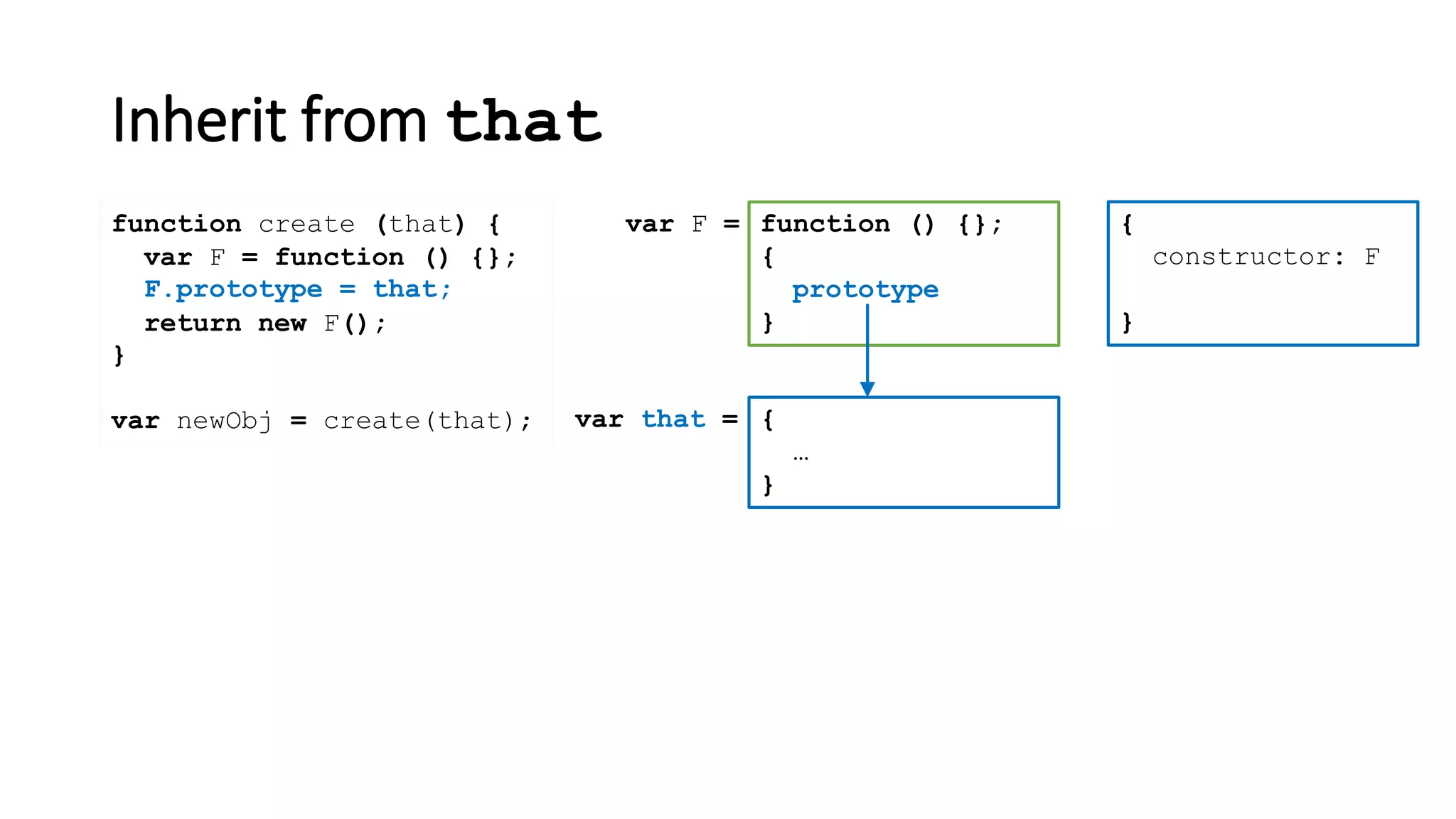 Inherit from that

function create (that) {
  var F = function () {};
  F.prototype = that;
  return new F();
}

var newObj = create(that);

var F = function () {};
{
  prototype
}

{
  constructor: F
}

var that = {
  …
}